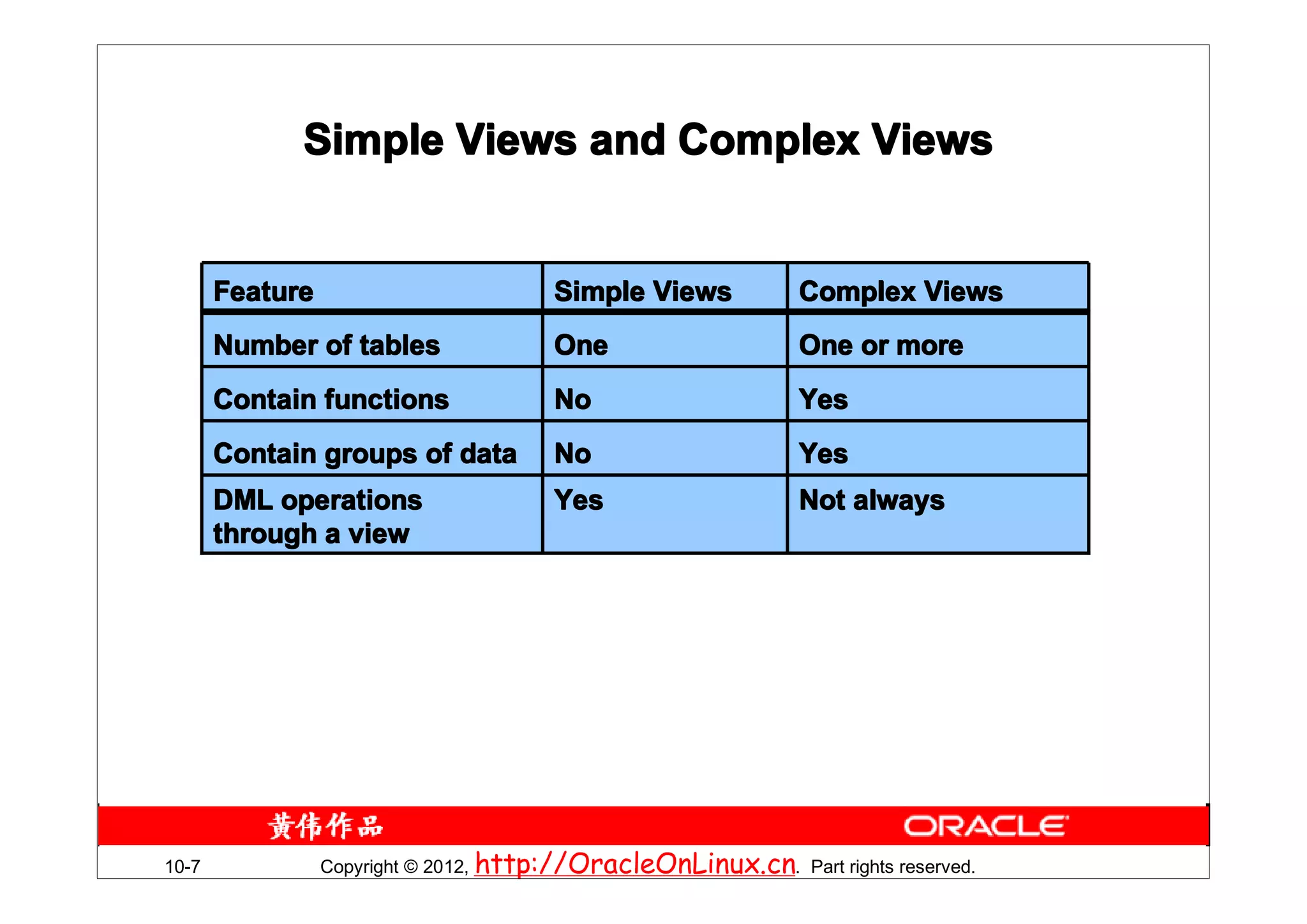 Simple Views and Complex Views

| Feature | Simple Views | Complex Views |
|---|---|---|
| Number of tables | One | One or more |
| Contain functions | No | Yes |
| Contain groups of data | No | Yes |
| DML operations through a view | Yes | Not always |

黄伟作品

ORACLE

10-7 Copyright © 2012, http://OracleOnLinux.cn. Part rights reserved.